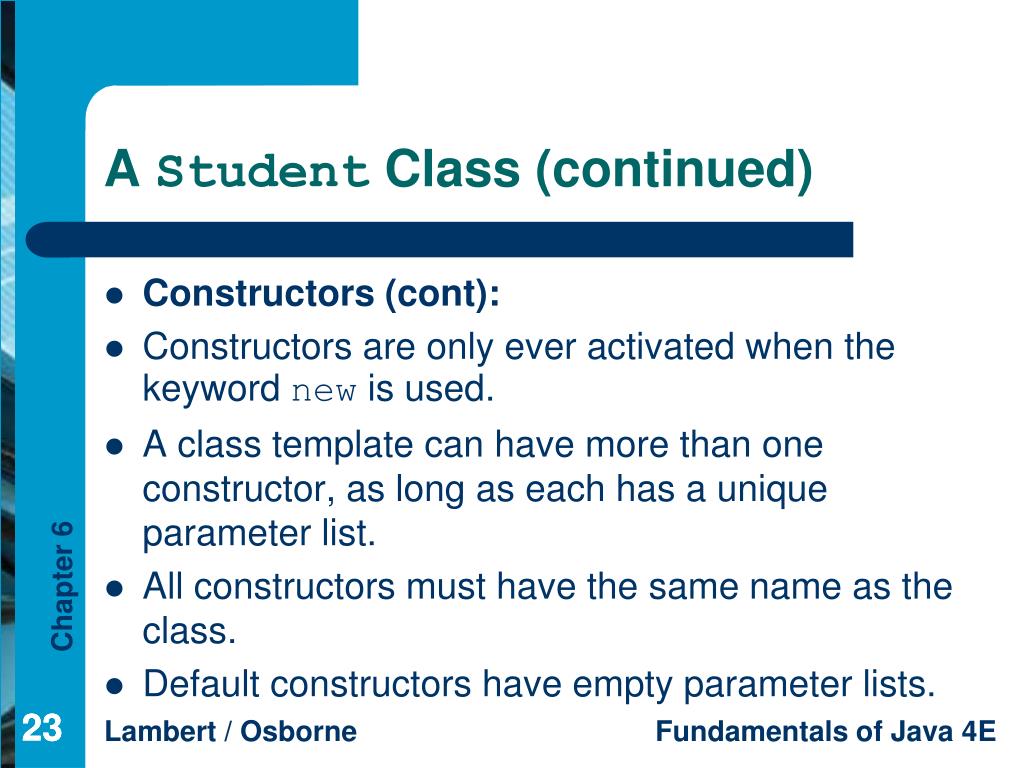 A Student Class (continued)

- Constructors (cont):
- Constructors are only ever activated when the keyword new is used.
- A class template can have more than one constructor, as long as each has a unique parameter list.
- All constructors must have the same name as the class.
- Default constructors have empty parameter lists.

Chapter 6

23

Lambert / Osborne

Fundamentals of Java 4E